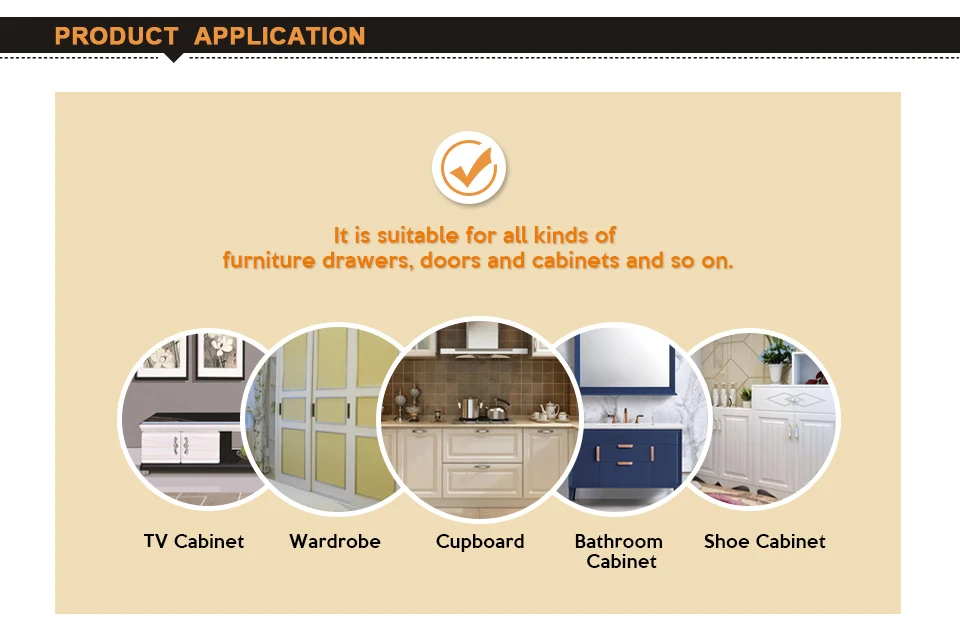 PRODUCT APPLICATION

It is suitable for all kinds of furniture drawers, doors and cabinets and so on.

TV Cabinet

Wardrobe

Cupboard

Bathroom Cabinet

Shoe Cabinet